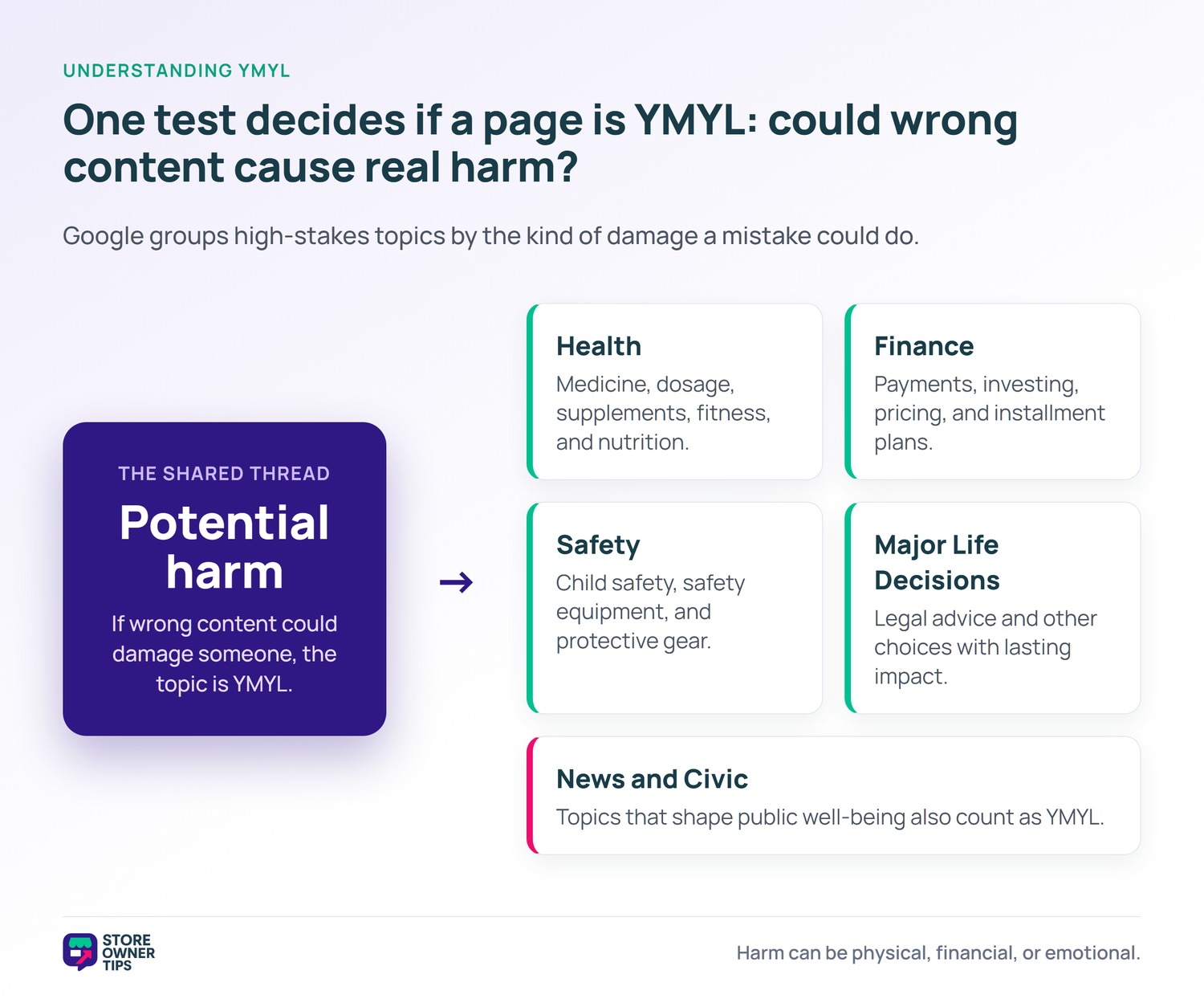 UNDERSTANDING YMYL

One test decides if a page is YMYL: could wrong content cause real harm?

Google groups high-stakes topics by the kind of damage a mistake could do.

THE SHARED THREAD

Potential harm

If wrong content could damage someone, the topic is YMYL.

→

Health
Medicine, dosage, supplements, fitness, and nutrition.

Finance
Payments, investing, pricing, and installment plans.

Safety
Child safety, safety equipment, and protective gear.

Major Life Decisions
Legal advice and other choices with lasting impact.

News and Civic
Topics that shape public well-being also count as YMYL.

STORE OWNER TIPS

Harm can be physical, financial, or emotional.